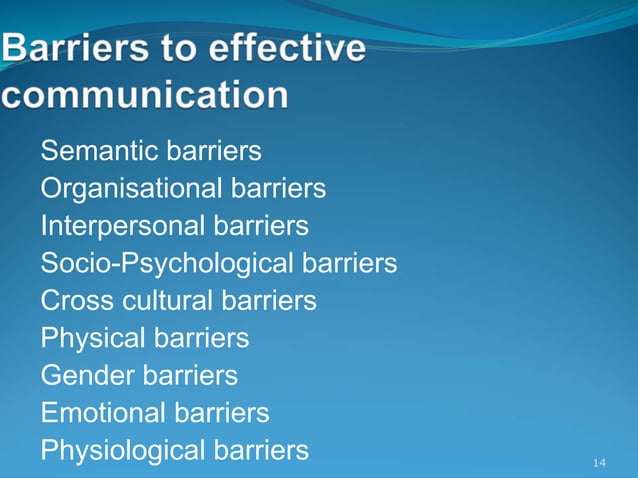 Barriers to effective communication

Semantic barriers
Organisational barriers
Interpersonal barriers
Socio-Psychological barriers
Cross cultural barriers
Physical barriers
Gender barriers
Emotional barriers
Physiological barriers

14